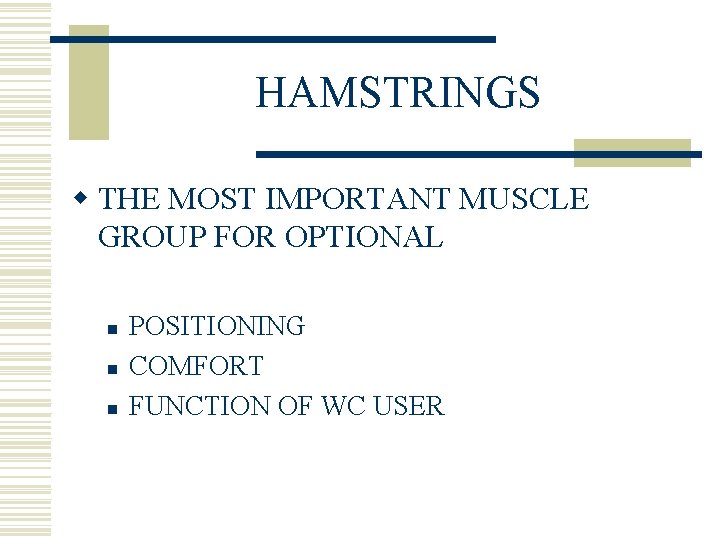 HAMSTRINGS

THE MOST IMPORTANT MUSCLE GROUP FOR OPTIONAL

POSITIONING
COMFORT
FUNCTION OF WC USER